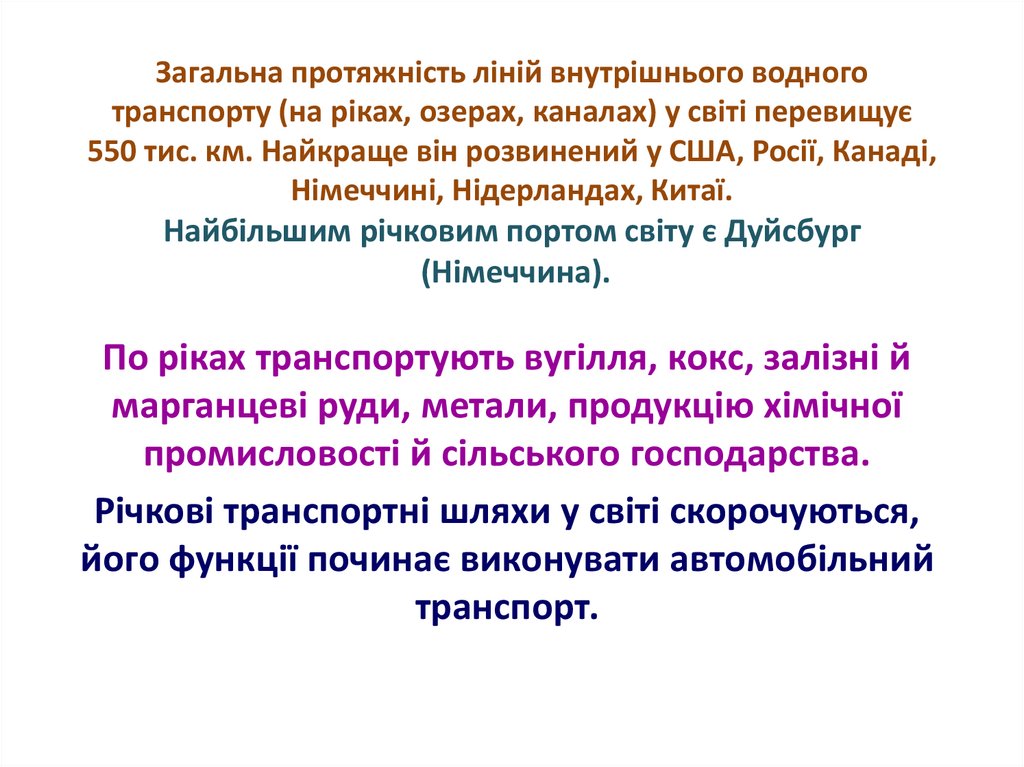 Загальна протяжність ліній внутрішнього водного транспорту (на ріках, озерах, каналах) у світі перевищує 550 тис. км. Найкраще він розвинений у США, Росії, Канаді, Німеччині, Нідерландах, Китаї.
Найбільшим річковим портом світу є Дуйсбург (Німеччина).

По ріках транспортують вугілля, кокс, залізні й марганцеві руди, метали, продукцію хімічної промисловості й сільського господарства.

Річкові транспортні шляхи у світі скорочуються, його функції починає виконувати автомобільний транспорт.